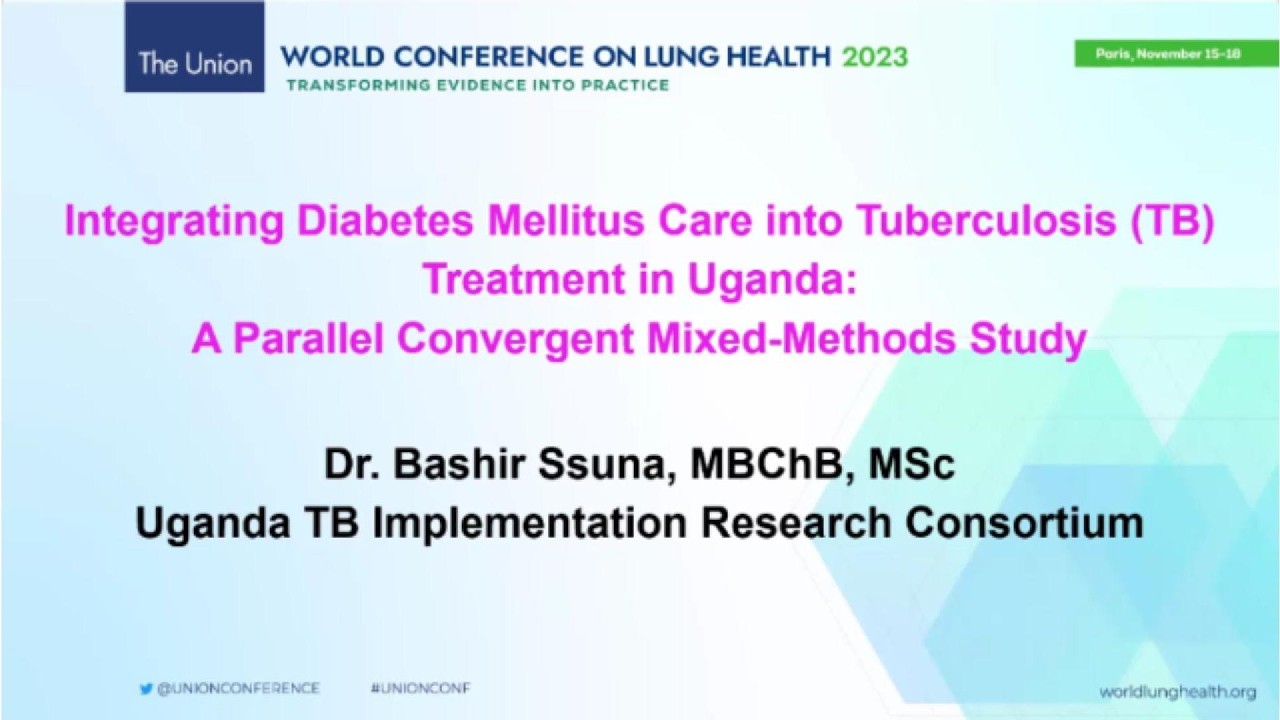 The Union

WORLD CONFERENCE ON LUNG HEALTH 2023
TRANSFORMING EVIDENCE INTO PRACTICE

Paris, November 15-18

Integrating Diabetes Mellitus Care into Tuberculosis (TB) Treatment in Uganda: A Parallel Convergent Mixed-Methods Study

Dr. Bashir Ssuna, MBChB, MSc
Uganda TB Implementation Research Consortium

@UNIONCONFERENCE #UNIONCONF worldlunghealth.org